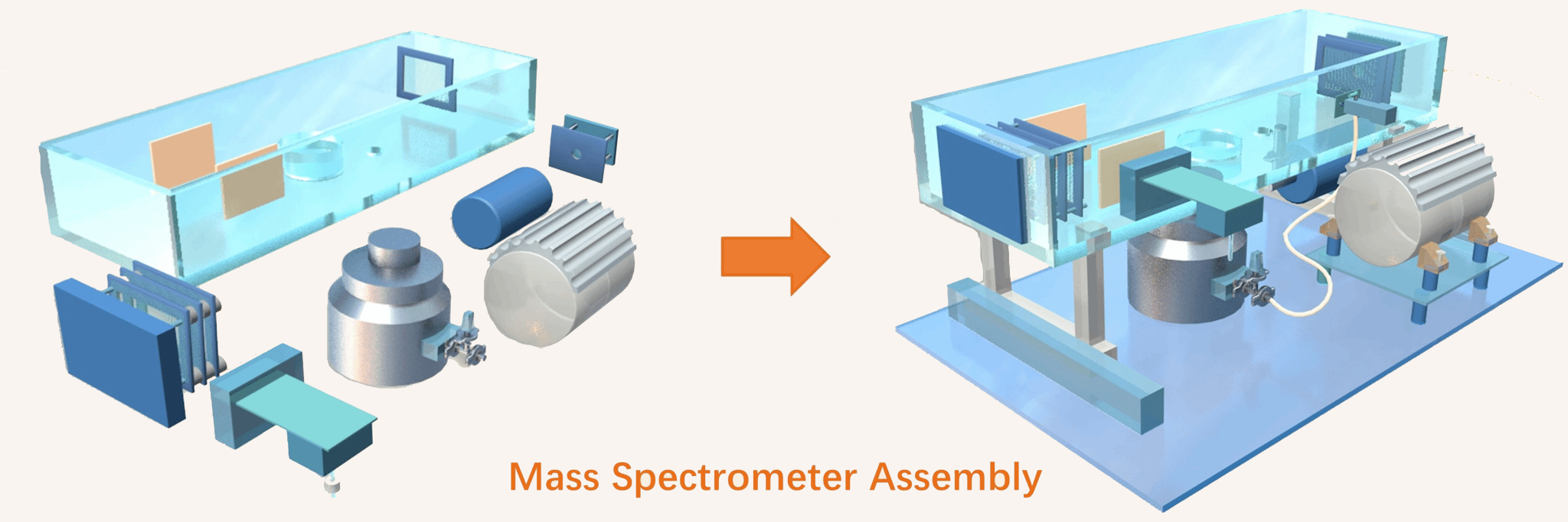 Mass Spectrometer Assembly